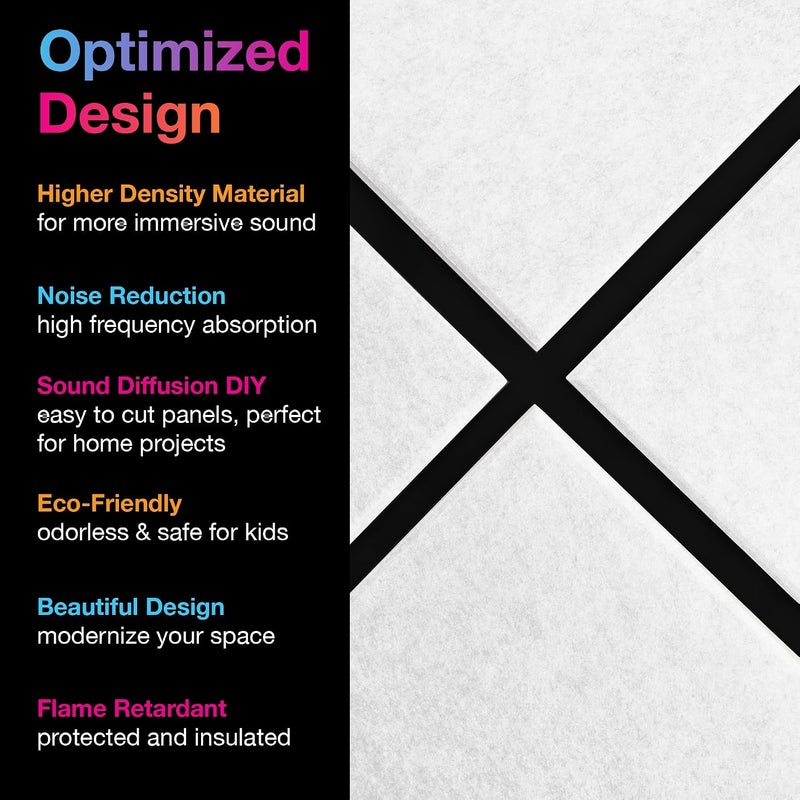 Optimized Design

Higher Density Material
for more immersive sound

Noise Reduction
high frequency absorption

Sound Diffusion DIY
easy to cut panels, perfect for home projects

Eco-Friendly
odorless & safe for kids

Beautiful Design
modernize your space

Flame Retardant
protected and insulated